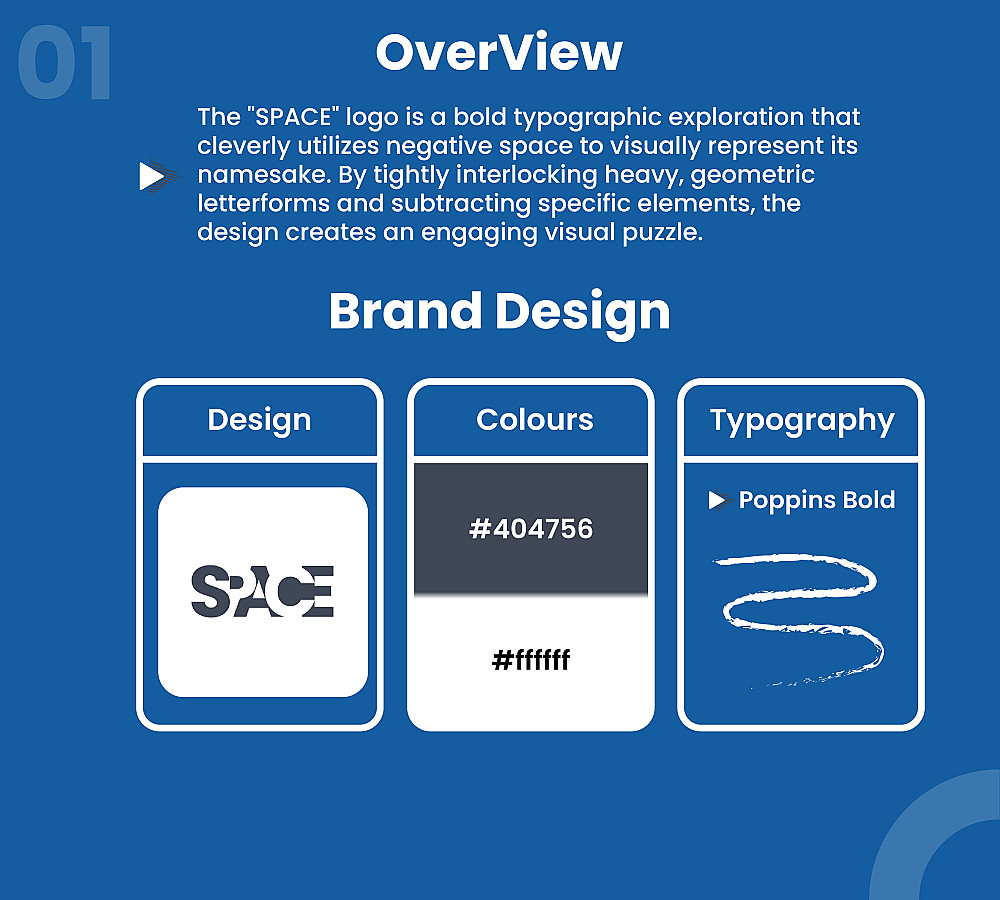 01

OverView

The "SPACE" logo is a bold typographic exploration that cleverly utilizes negative space to visually represent its namesake. By tightly interlocking heavy, geometric letterforms and subtracting specific elements, the design creates an engaging visual puzzle.

Brand Design

Design

SPACE

Colours

#404756

#ffffff

Typography

Poppins Bold